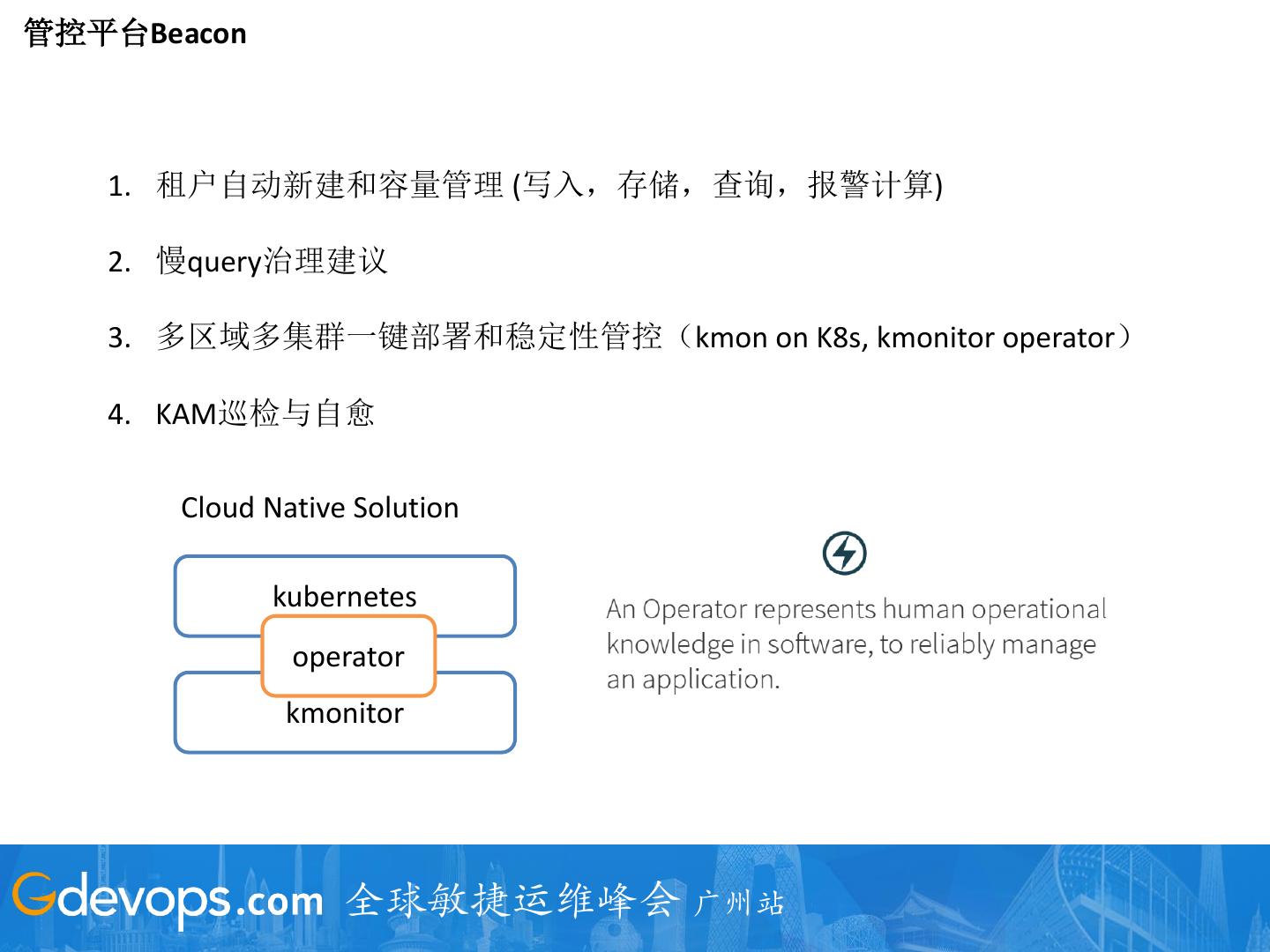 管控平台Beacon

1. 租户自动新建和容量管理 (写入，存储，查询，报警计算)

2. 慢query治理建议

3. 多区域多集群一键部署和稳定性管控（kmon on K8s, kmonitor operator）

4. KAM巡检与自愈

Cloud Native Solution

kubernetes

operator

kmonitor

An Operator represents human operational knowledge in software, to reliably manage an application.

Gdevops.com 全球敏捷运维峰会 广州站